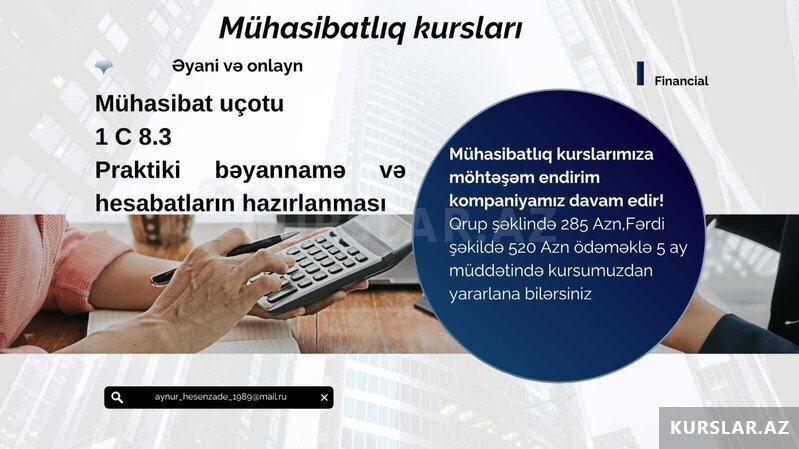 Mühasibatlıq kursları

Əyani və onlayn

Financial

Mühasibat uçotu
1 C 8.3
Praktiki bəyannamə və hesabatların hazırlanması

Mühasibatlıq kurslarımıza möhtəşəm endirim kompaniyamız davam edir!
Qrup şəklində 285 Azn,Fərdi şəkildə 520 Azn ödəməklə 5 ay müddətində kursumuzdan yararlana bilərsiniz

KURSLAR.AZ

aynur_hesenzade_1989@mail.ru

KURSLAR.AZ